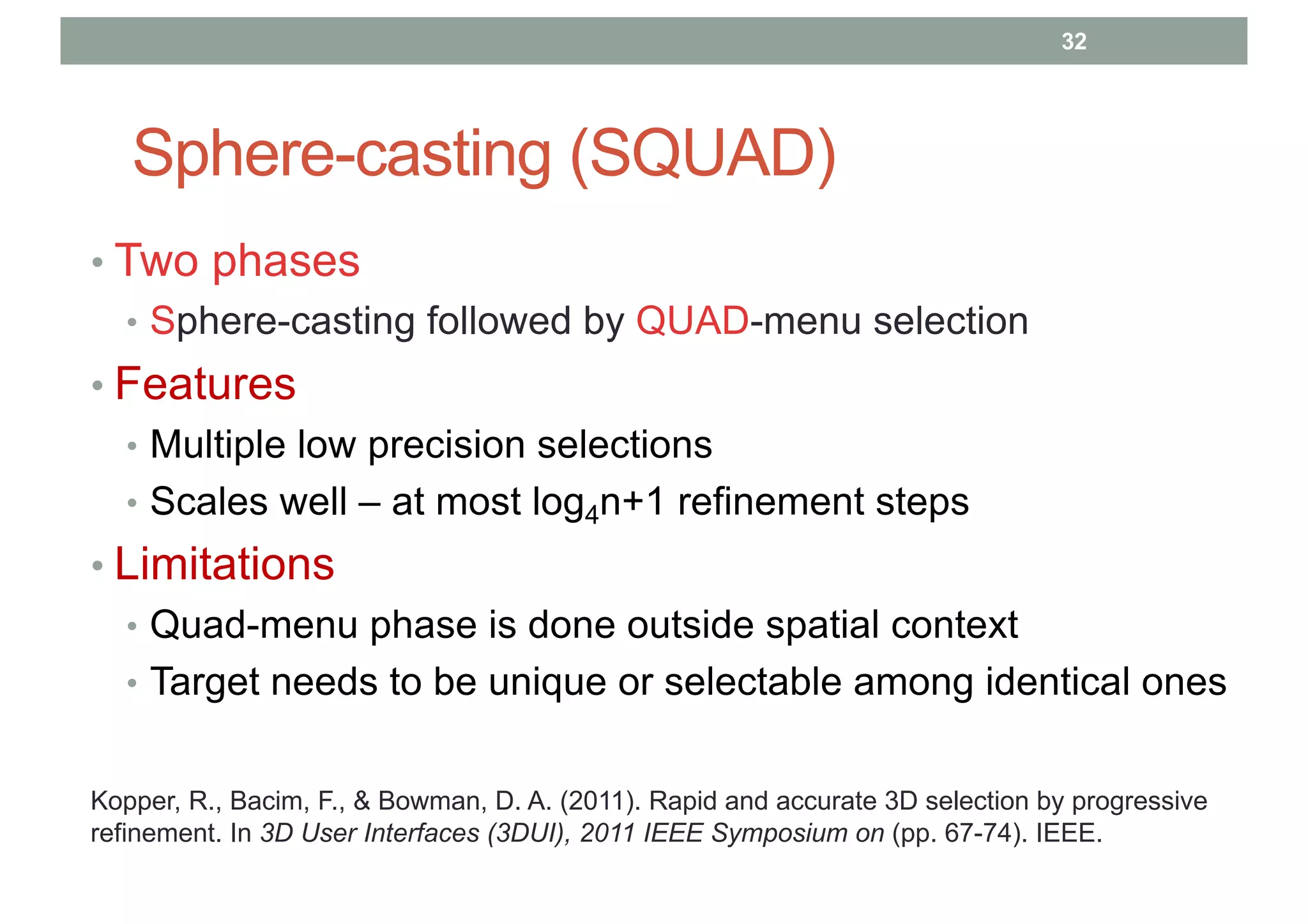 32

Sphere-casting (SQUAD)

• Two phases
  • Sphere-casting followed by QUAD-menu selection
• Features
  • Multiple low precision selections
  • Scales well – at most $\log_4 n+1$ refinement steps
• Limitations
  • Quad-menu phase is done outside spatial context
  • Target needs to be unique or selectable among identical ones

Kopper, R., Bacim, F., & Bowman, D. A. (2011). Rapid and accurate 3D selection by progressive refinement. In 3D User Interfaces (3DUI), 2011 IEEE Symposium on (pp. 67-74). IEEE.